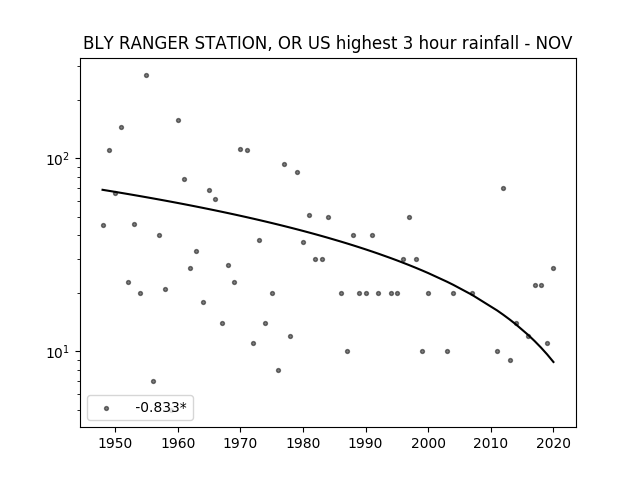 BLY RANGER STATION, OR US highest 3 hour rainfall - NOV

$10^2$

$10^1$

-0.833*

1950 1960 1970 1980 1990 2000 2010 2020